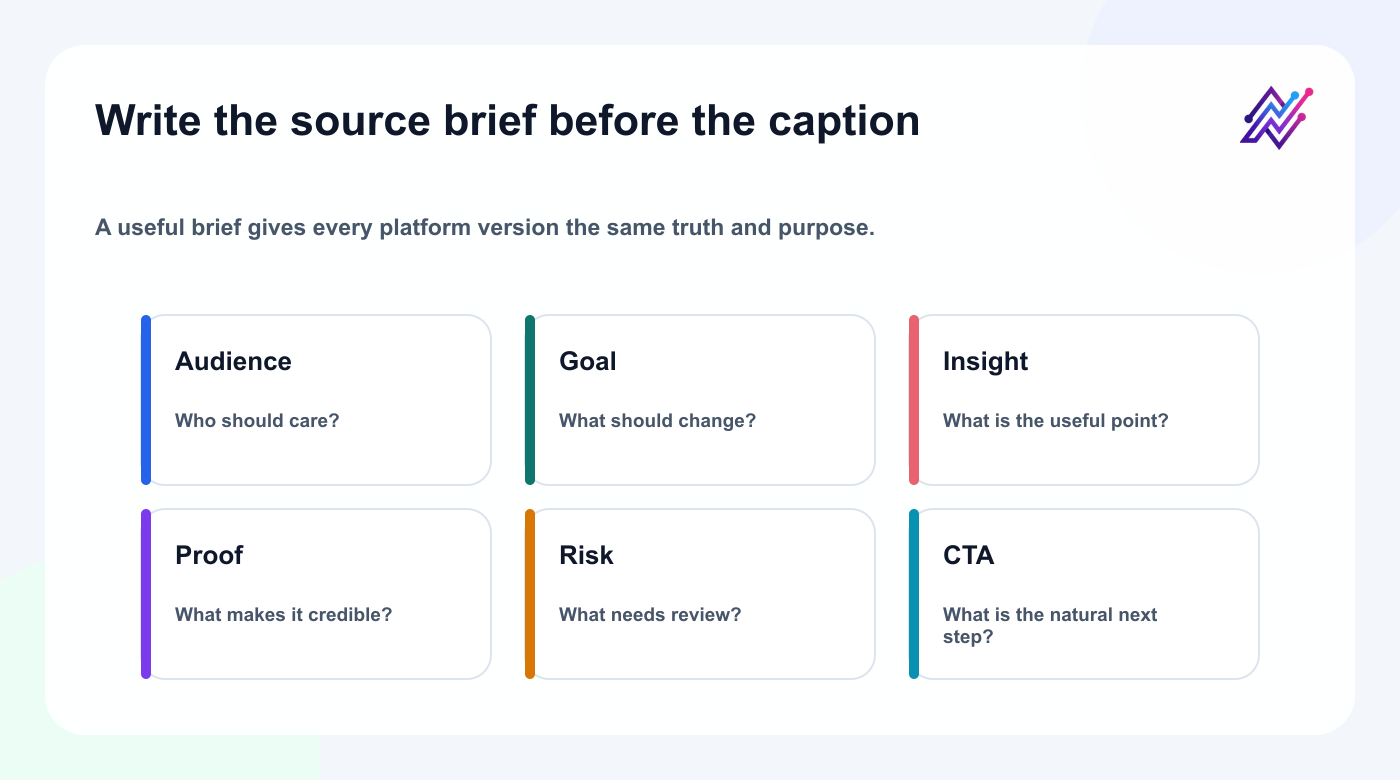 Write the source brief before the caption

A useful brief gives every platform version the same truth and purpose.

Audience

Who should care?

Goal

What should change?

Insight

What is the useful point?

Proof

What makes it credible?

Risk

What needs review?

CTA

What is the natural next step?